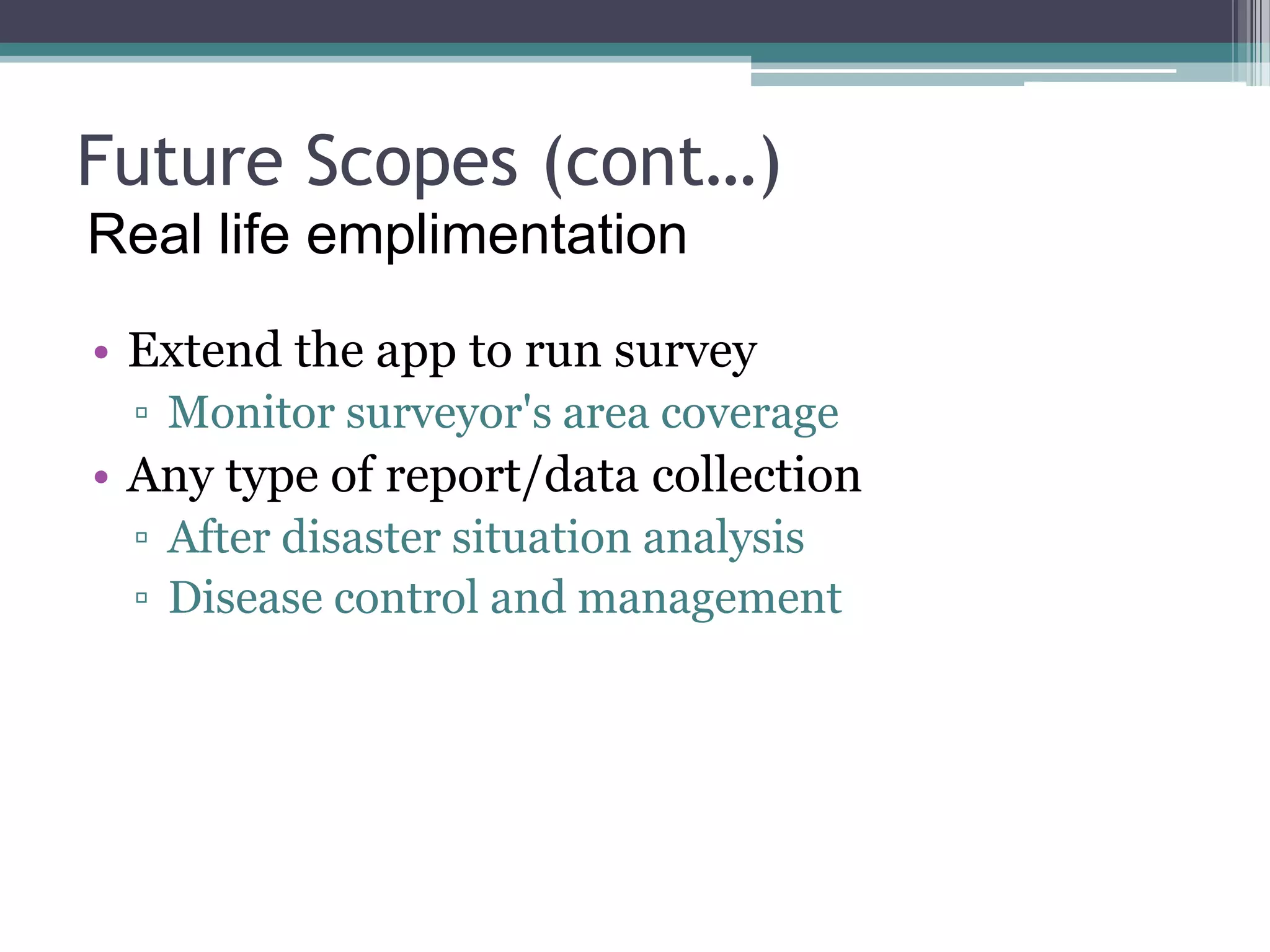 Future Scopes (cont…)
Real life emplimentation

• Extend the app to run survey
 ▫ Monitor surveyor's area coverage
• Any type of report/data collection
 ▫ After disaster situation analysis
 ▫ Disease control and management